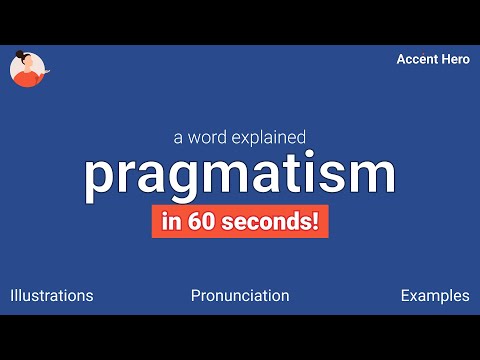 Accent Hero

a word explained
pragmatism
in 60 seconds!

Illustrations
Pronunciation
Examples